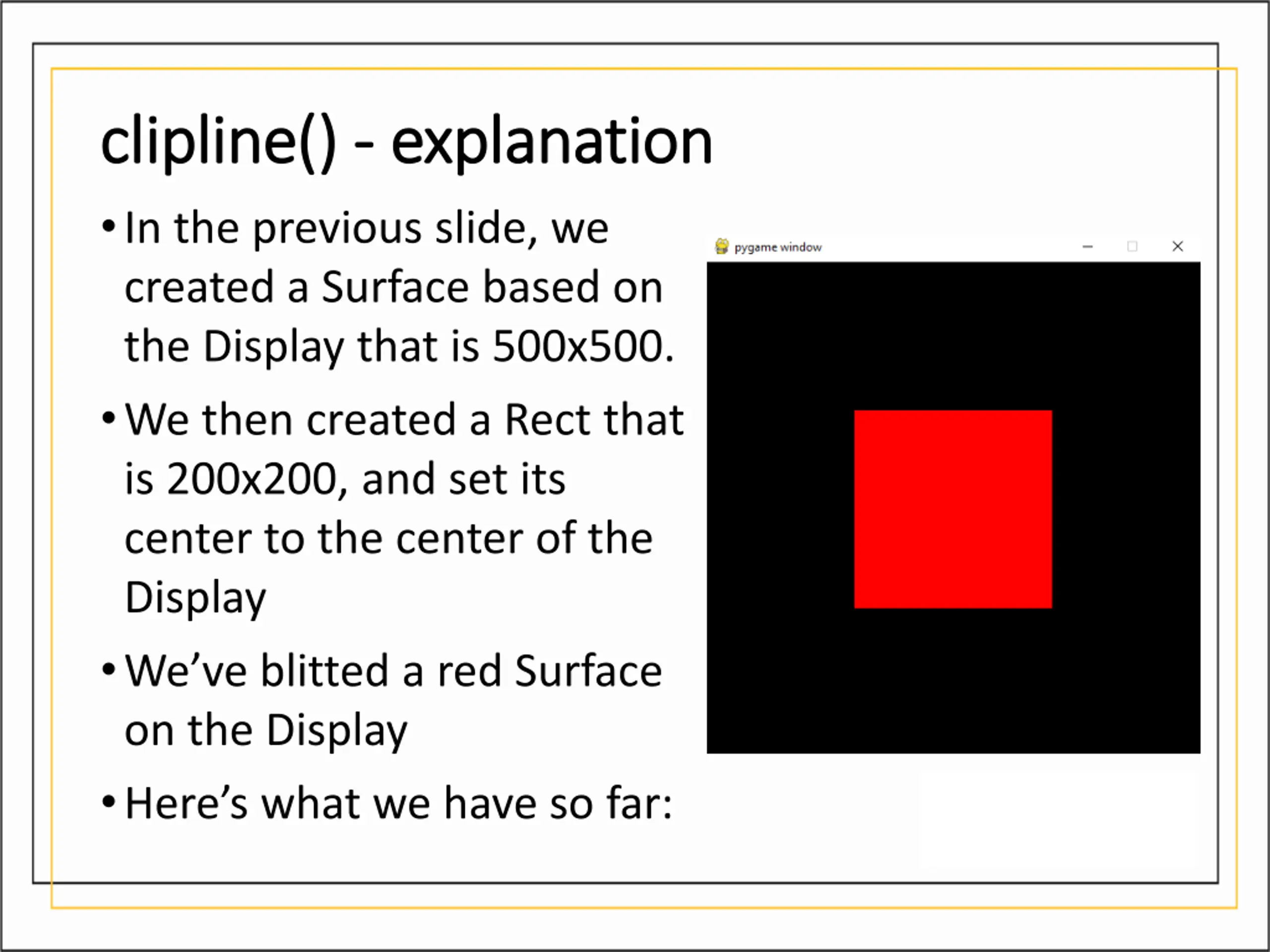 clipline() - explanation

• In the previous slide, we created a Surface based on the Display that is 500x500.

• We then created a Rect that is 200x200, and set its center to the center of the Display

• We've blitted a red Surface on the Display

• Here's what we have so far:

pygame window